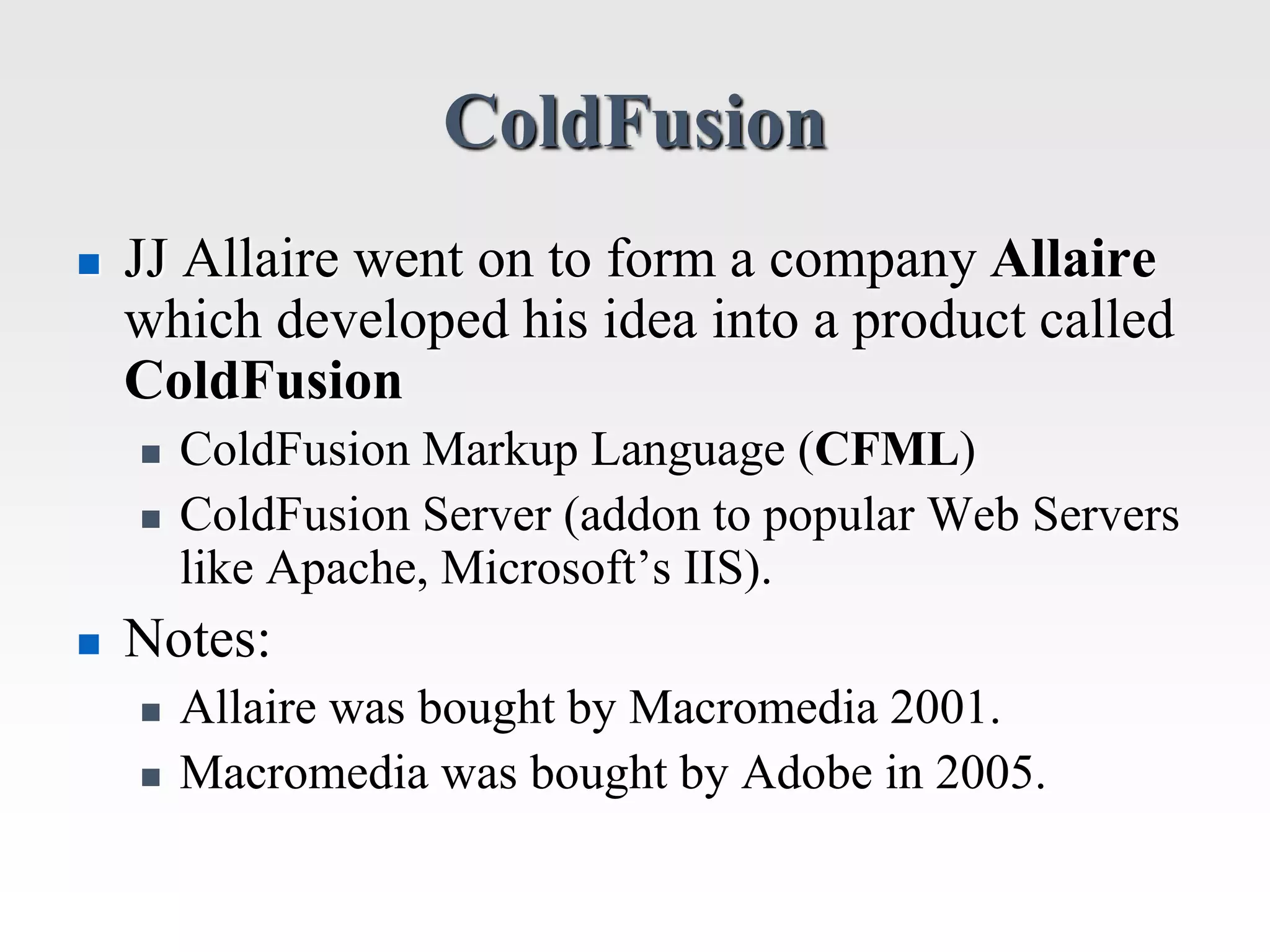 ColdFusion

JJ Allaire went on to form a company Allaire which developed his idea into a product called ColdFusion

ColdFusion Markup Language (CFML)

ColdFusion Server (addon to popular Web Servers like Apache, Microsoft’s IIS).

Notes:

Allaire was bought by Macromedia 2001.

Macromedia was bought by Adobe in 2005.